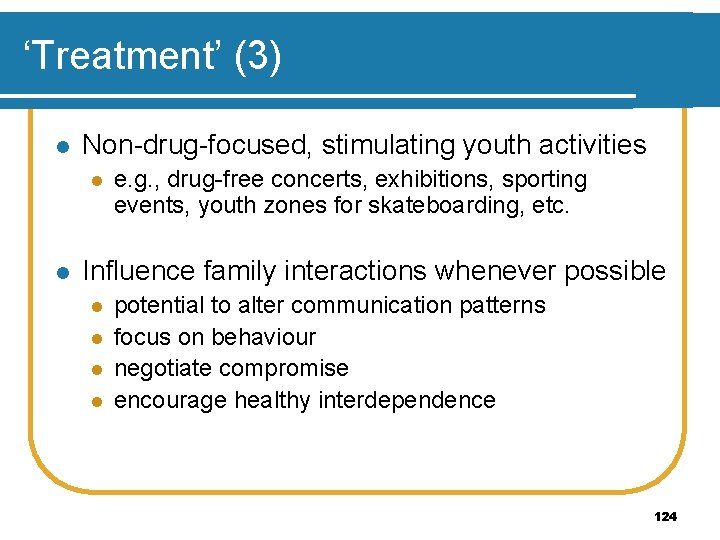 ‘Treatment’ (3)

- Non-drug-focused, stimulating youth activities
  - e.g., drug-free concerts, exhibitions, sporting events, youth zones for skateboarding, etc.

- Influence family interactions whenever possible
  - potential to alter communication patterns
  - focus on behaviour
  - negotiate compromise
  - encourage healthy interdependence

124